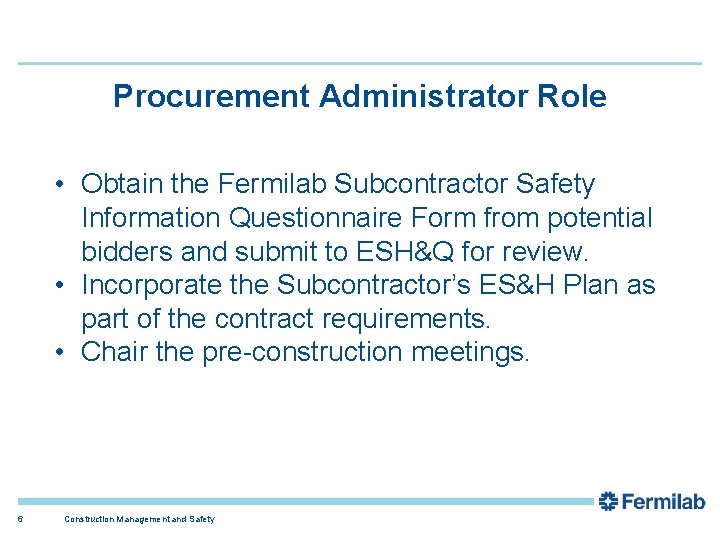 Procurement Administrator Role

• Obtain the Fermilab Subcontractor Safety Information Questionnaire Form from potential bidders and submit to ESH&Q for review.
• Incorporate the Subcontractor's ES&H Plan as part of the contract requirements.
• Chair the pre-construction meetings.

Fermilab

6 Construction Management and Safety